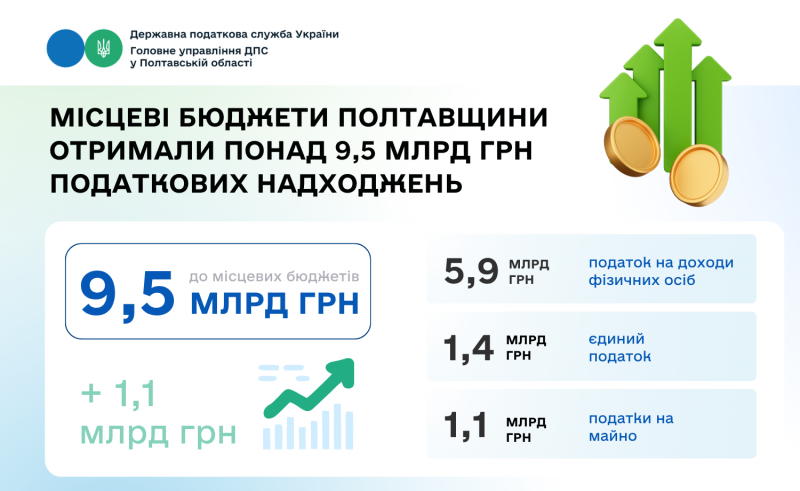 Державна податкова служба України
Головне управління ДПС у Полтавській області

МІСЦЕВІ БЮДЖЕТИ ПОЛТАВЩИНИ ОТРИМАЛИ ПОНАД 9,5 МЛРД ГРН ПОДАТКОВИХ НАДХОДЖЕНЬ

9,5 до місцевих бюджетів МЛРД ГРН

+ 1,1 млрд грн

5,9 МЛРД ГРН податок на доходи фізичних осіб

1,4 МЛРД ГРН єдиний податок

1,1 МЛРД ГРН податки на майно